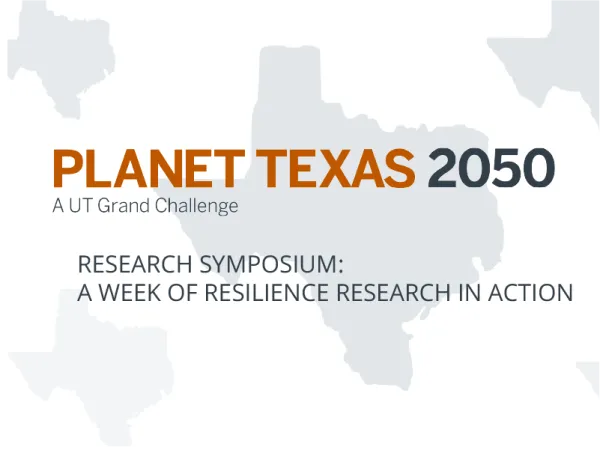 PLANET TEXAS 2050
A UT Grand Challenge

RESEARCH SYMPOSIUM:
A WEEK OF RESILIENCE RESEARCH IN ACTION